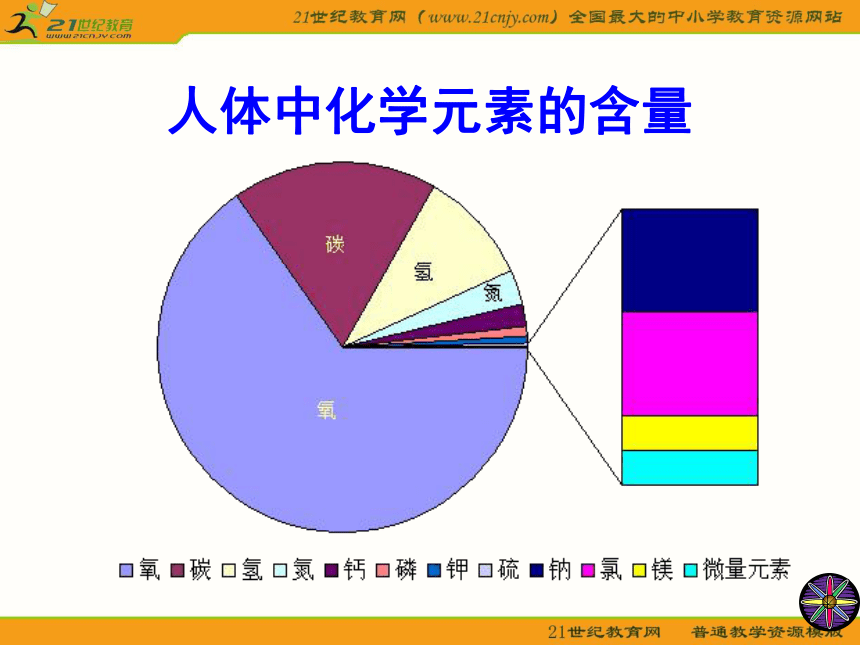 21世纪教育
www.21cnjy.com
21世纪教育网（www.21cnjy.com）全国最大的中小学教育资源网站

人体中化学元素的含量

碳
氢
氮
氧

氧 碳 氢 氮 钙 磷 钾 硫 钠 氯 镁 微量元素

21世纪教育网 普通教学资源模版